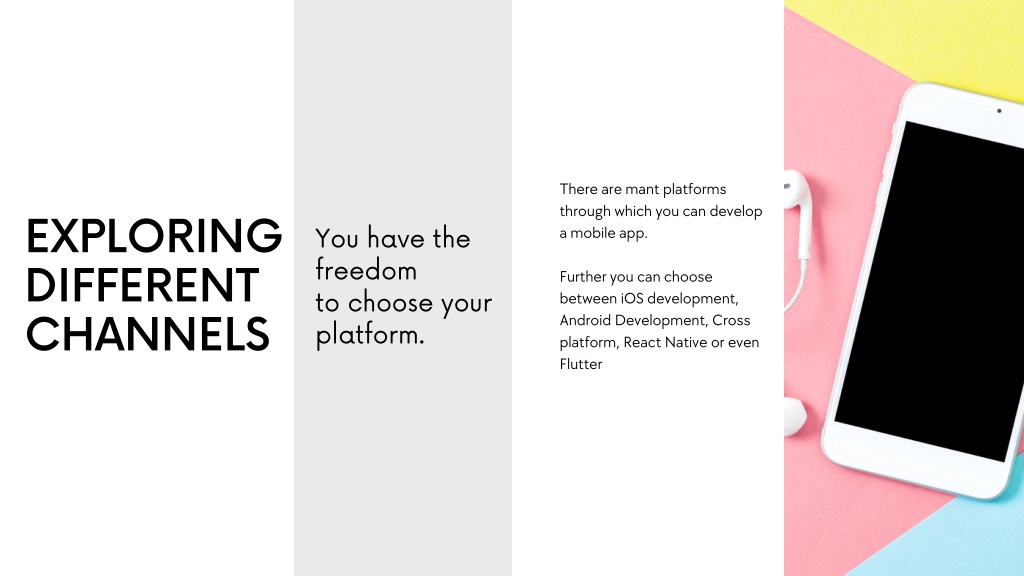 EXPLORING DIFFERENT CHANNELS

You have the freedom to choose your platform.

There are mant platforms through which you can develop a mobile app.

Further you can choose between iOS development, Android Development, Cross platform, React Native or even Flutter